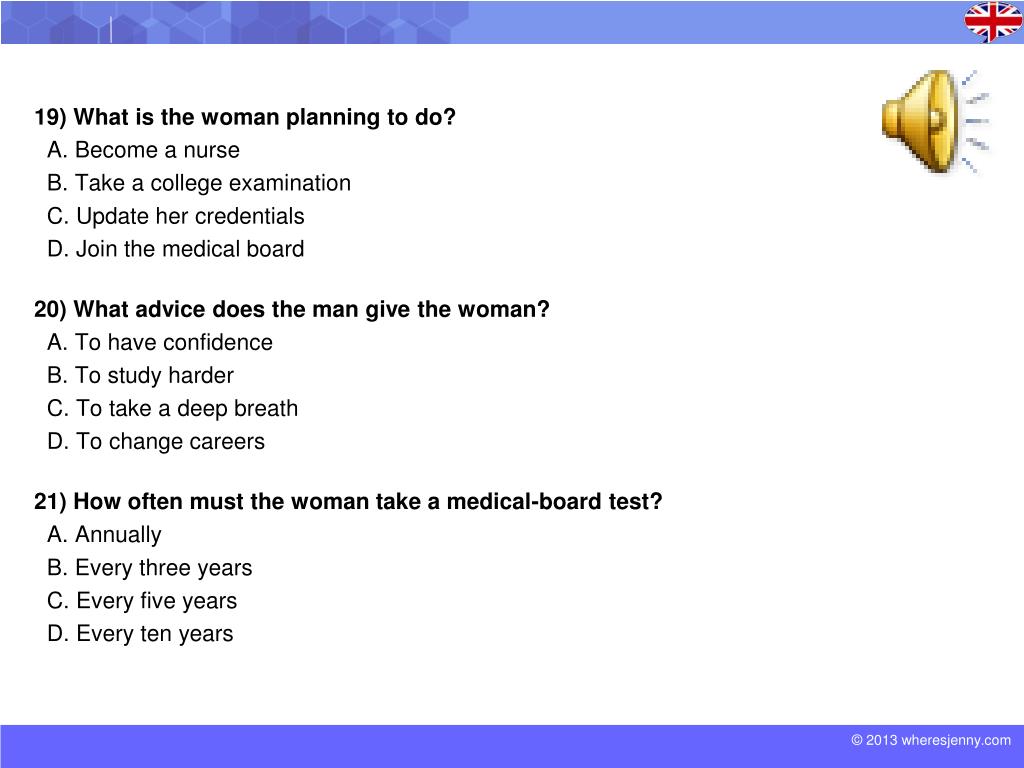 19) What is the woman planning to do?
A. Become a nurse
B. Take a college examination
C. Update her credentials
D. Join the medical board

20) What advice does the man give the woman?
A. To have confidence
B. To study harder
C. To take a deep breath
D. To change careers

21) How often must the woman take a medical-board test?
A. Annually
B. Every three years
C. Every five years
D. Every ten years

© 2013 wheresjenny.com